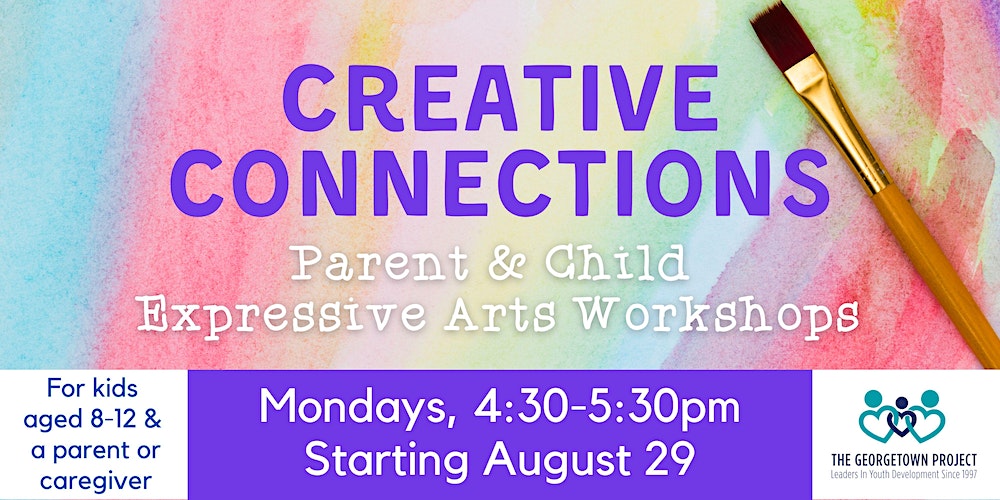 CREATIVE CONNECTIONS

Parent & Child Expressive Arts Workshops

For kids aged 8-12 & a parent or caregiver

Mondays, 4:30-5:30pm
Starting August 29

THE GEORGETOWN PROJECT
Leaders In Youth Development Since 1997